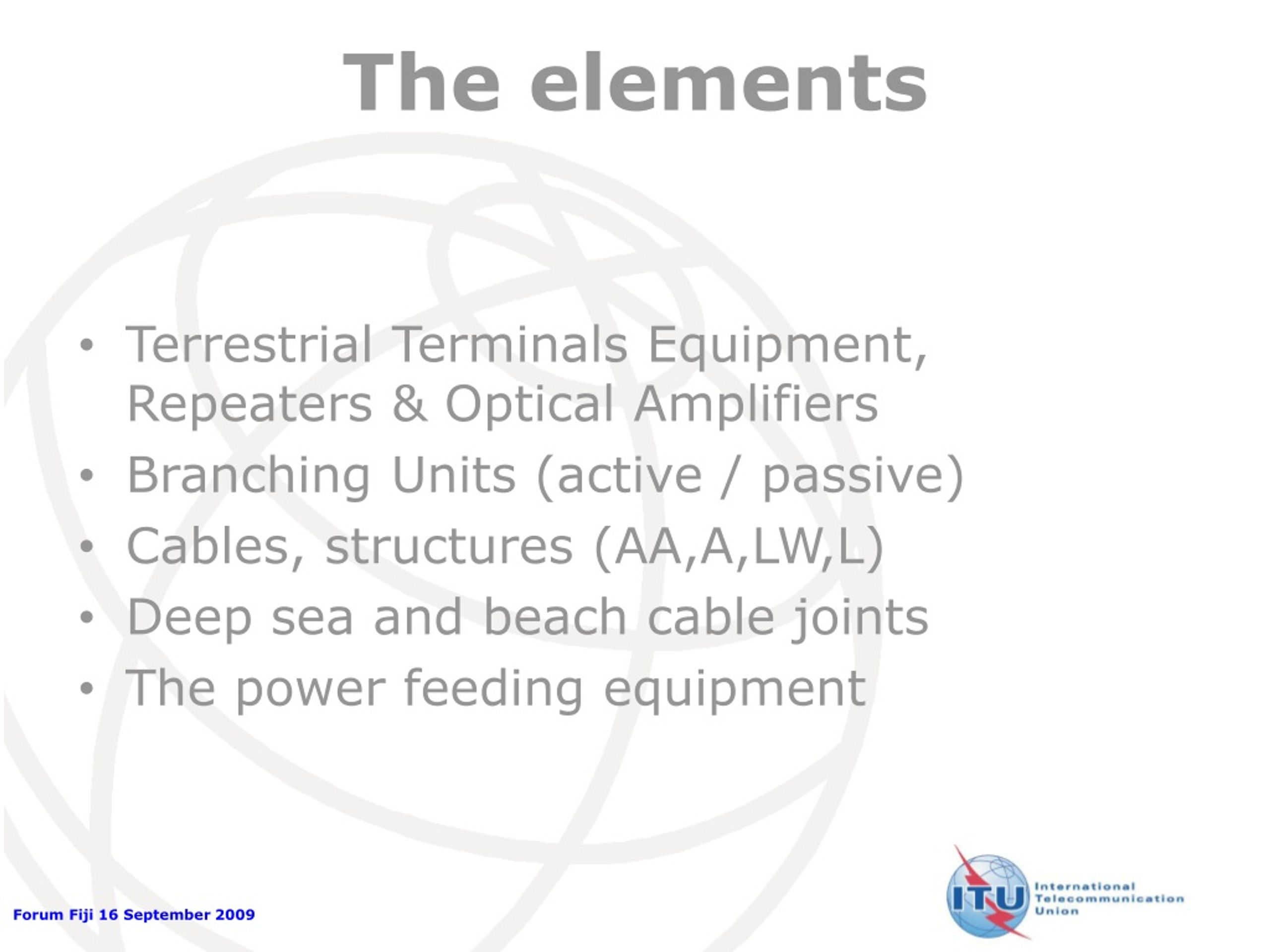 The elements

• Terrestrial Terminals Equipment, Repeaters & Optical Amplifiers
• Branching Units (active / passive)
• Cables, structures (AA,A,LW,L)
• Deep sea and beach cable joints
• The power feeding equipment

Forum Fiji 16 September 2009

ITU International Telecommunication Union